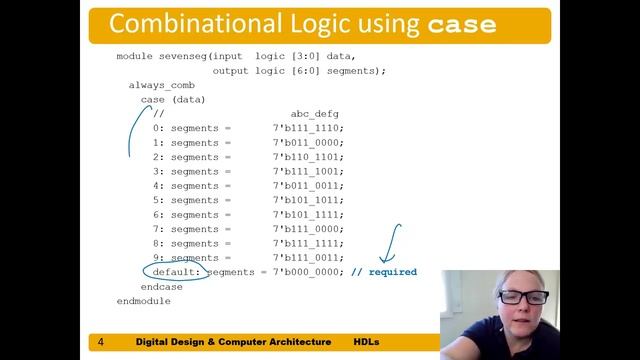 Combinational Logic using case

module sevenseg(input logic [3:0] data,
                output logic [6:0] segments);
  always_comb
    case (data)
      //                    abc_defg
      0: segments =       7'b111_1110;
      1: segments =       7'b011_0000;
      2: segments =       7'b110_1101;
      3: segments =       7'b111_1001;
      4: segments =       7'b011_0011;
      5: segments =       7'b101_1011;
      6: segments =       7'b101_1111;
      7: segments =       7'b111_0000;
      8: segments =       7'b111_1111;
      9: segments =       7'b111_0011;
      default: segments = 7'b000_0000; // required
    endcase
endmodule

4 Digital Design & Computer Architecture HDLs